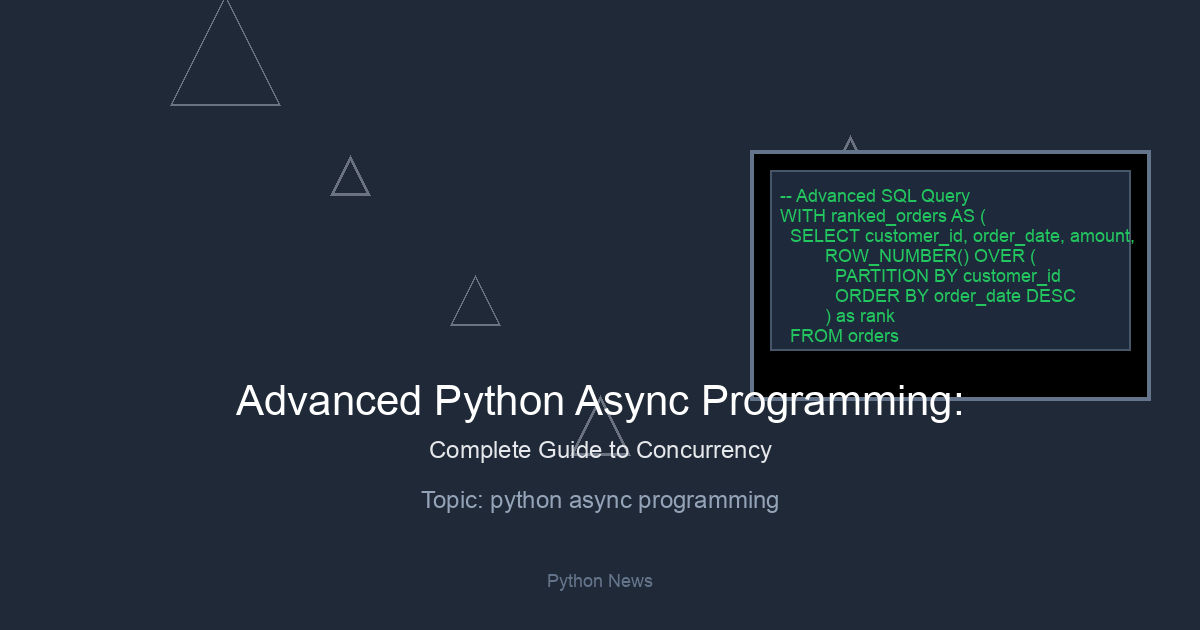 -- Advanced SQL Query
WITH ranked_orders AS (
SELECT customer_id, order_date, amount,
ROW_NUMBER() OVER (
PARTITION BY customer_id
ORDER BY order_date DESC
) as rank
FROM orders

Advanced Python Async Programming:

Complete Guide to Concurrency

Topic: python async programming

Python News